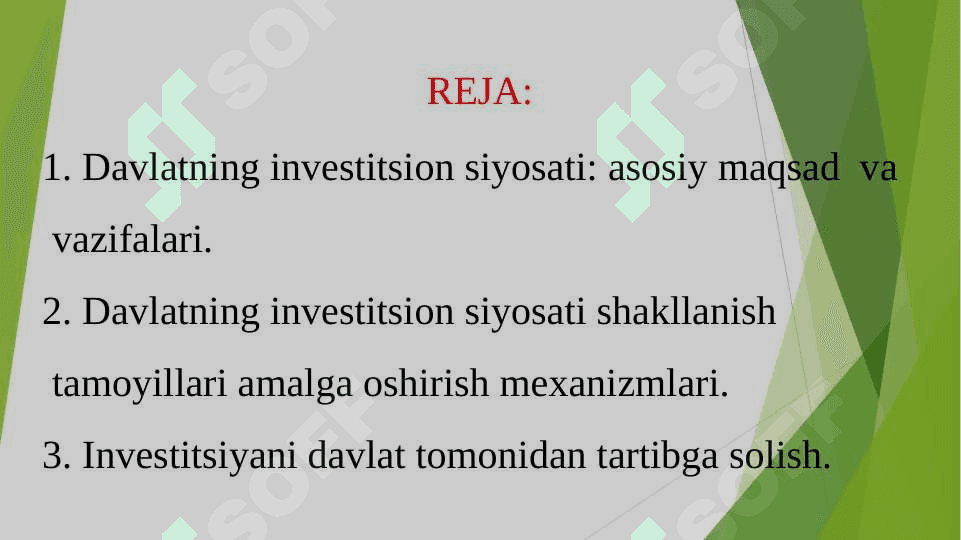 REJA:

1. Davlatning investitsion siyosati: asosiy maqsad va vazifalari.

2. Davlatning investitsion siyosati shakllanish tamoyillari amalga oshirish mexanizmlari.

3. Investitsiyani davlat tomonidan tartibga solish.